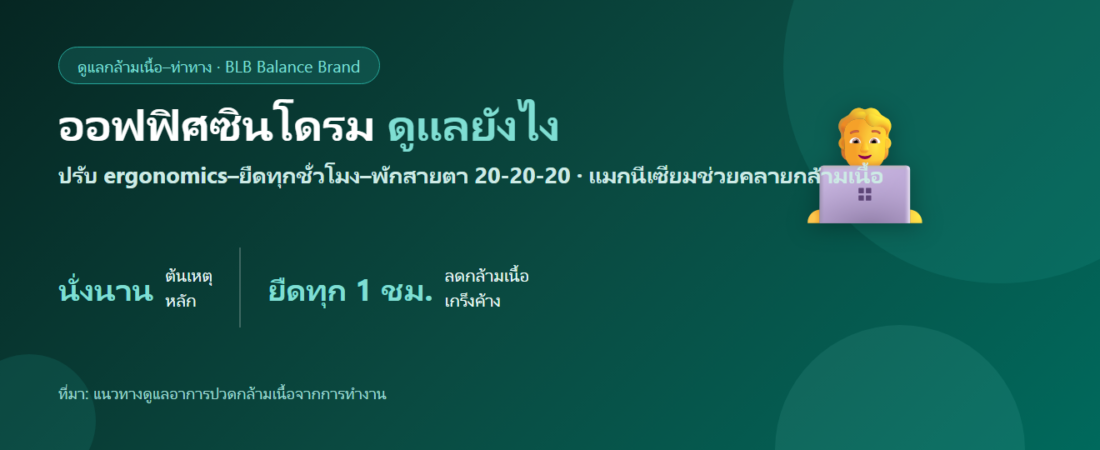 ดูแลกล้ามเนื้อ–ท่าทาง · BLB Balance Brand

ออฟฟิศซินโดรม ดูแลยังไง

ปรับ ergonomics–ยืดทุกชั่วโมง–พักสายตา 20-20-20 · แมกนีเซียมช่วยคลายกล้ามเนื้อ

นั่งนาน ต้นเหตุหลัก

ยืดทุก 1 ชม. ลดกล้ามเนื้อเกร็งค้าง

ที่มา: แนวทางดูแลอาการปวดกล้ามเนื้อจากการทำงาน